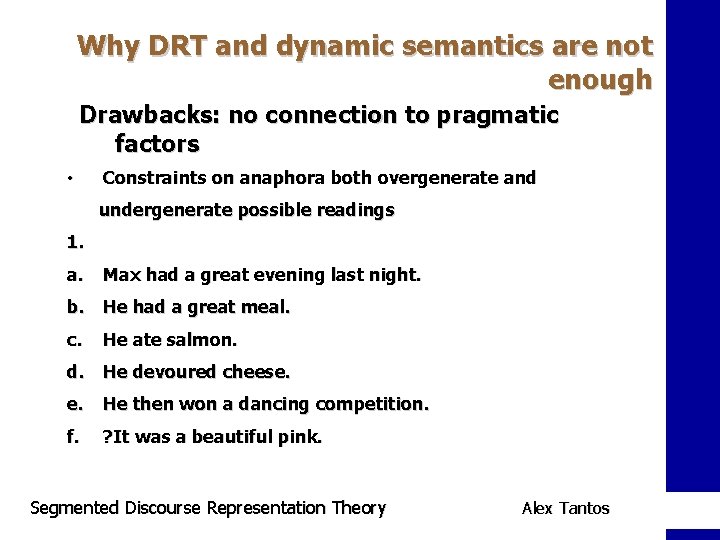 Why DRT and dynamic semantics are not enough

Drawbacks: no connection to pragmatic factors

• Constraints on anaphora both overgenerate and undergenerate possible readings

1.

a. Max had a great evening last night.

b. He had a great meal.

c. He ate salmon.

d. He devoured cheese.

e. He then won a dancing competition.

f. ?It was a beautiful pink.

Segmented Discourse Representation Theory

Alex Tantos